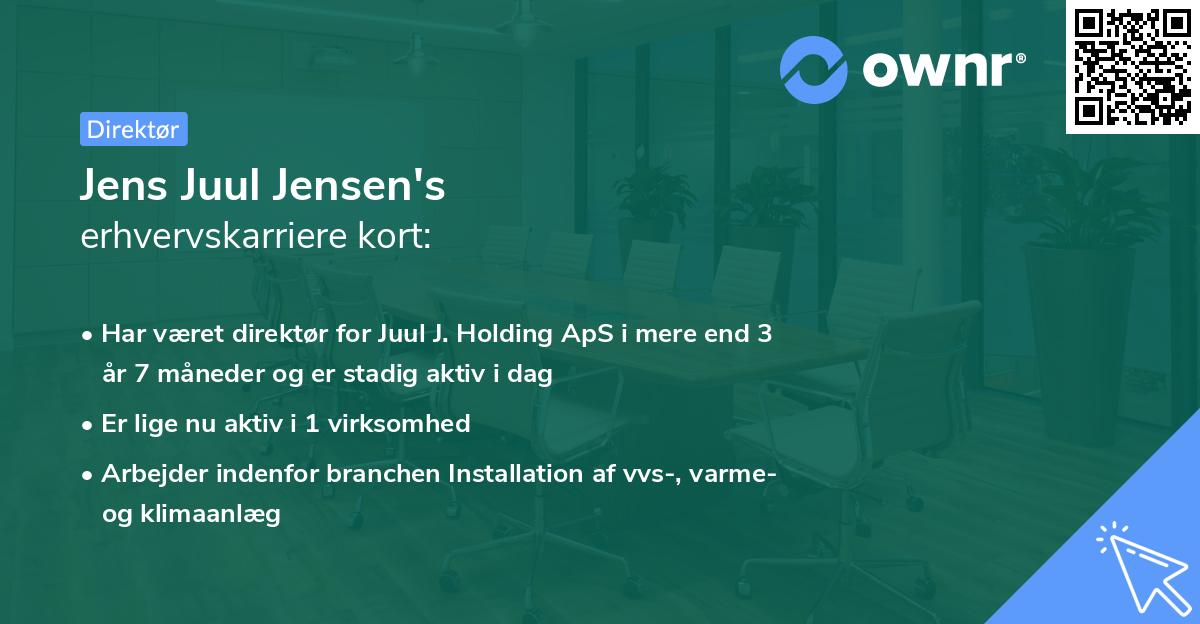 ownr®

Direktør

Jens Juul Jensen's
erhvervskarriere kort:

• Har været direktør for Juul J. Holding ApS i mere end 3 år 7 måneder og er stadig aktiv i dag

• Er lige nu aktiv i 1 virksomhed

• Arbejder indenfor branchen Installation af vvs-, varme- og klimaanlæg